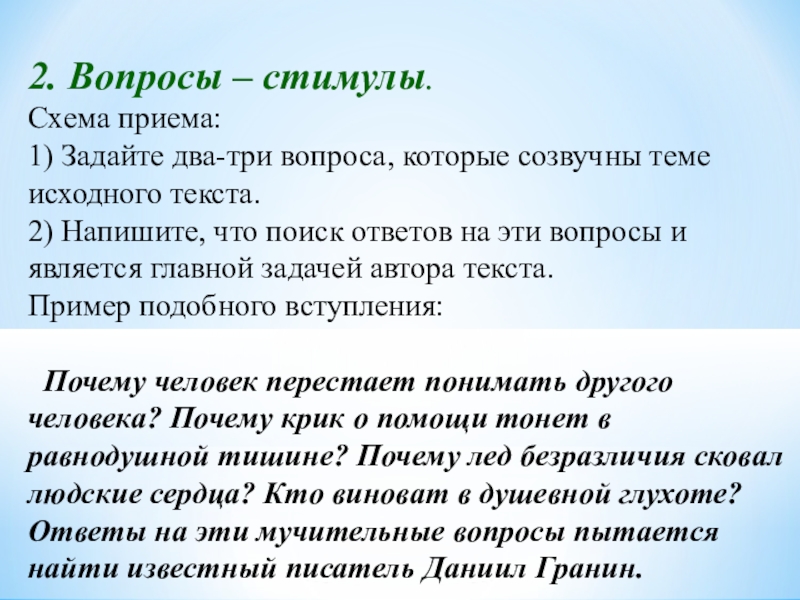 2. Вопросы – стимулы.
Схема приема:
1) Задайте два-три вопроса, которые созвучны теме исходного текста.
2) Напишите, что поиск ответов на эти вопросы и является главной задачей автора текста.
Пример подобного вступления:

Почему человек перестает понимать другого человека? Почему крик о помощи тонет в равнодушной тишине? Почему лед безразличия сковал людские сердца? Кто виноват в душевной глухоте? Ответы на эти мучительные вопросы пытается найти известный писатель Даниил Гранин.